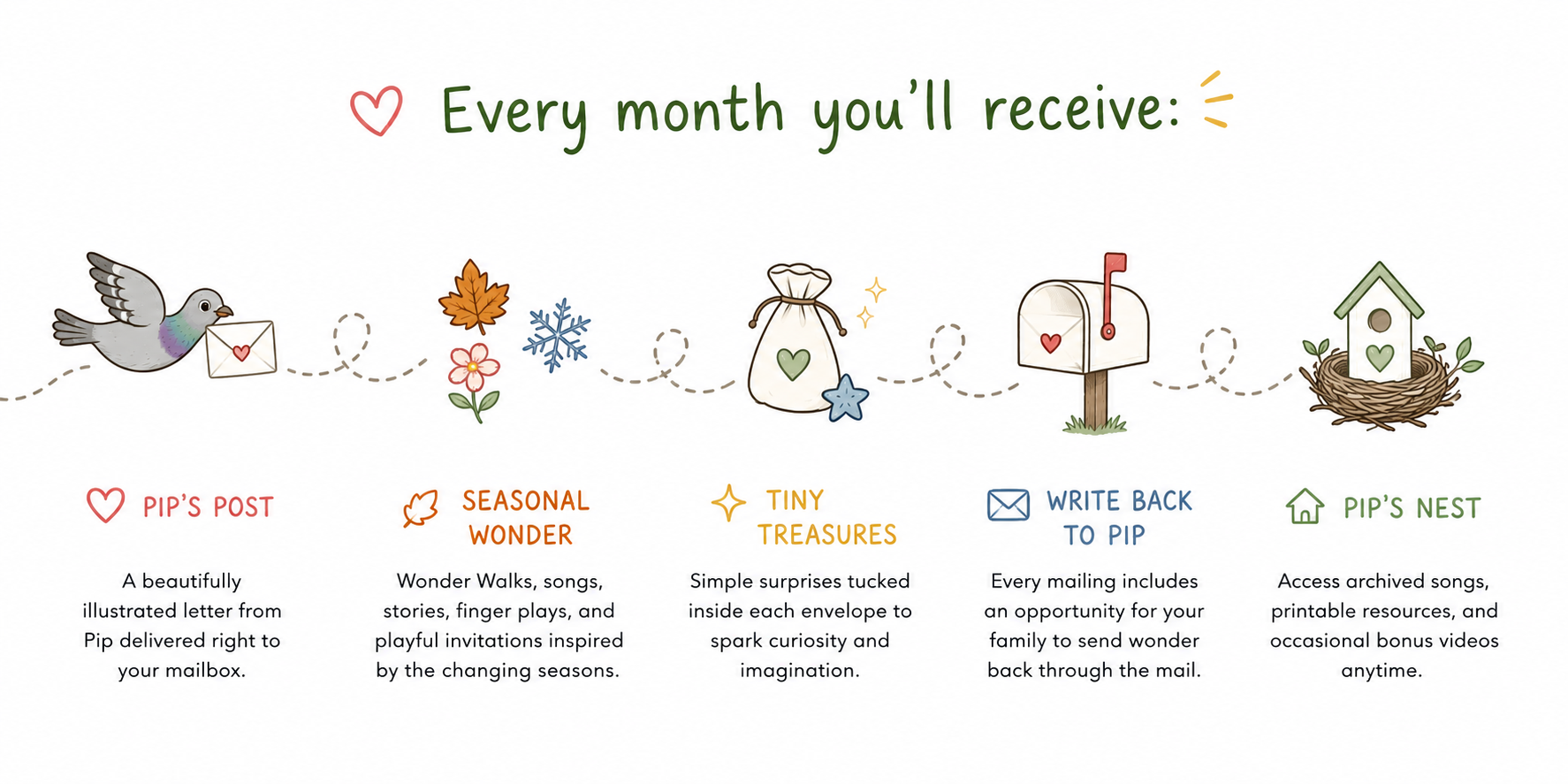 Every month you'll receive:

PIP'S POST

A beautifully illustrated letter from Pip delivered right to your mailbox.

SEASONAL WONDER

Wonder Walks, songs, stories, finger plays, and playful invitations inspired by the changing seasons.

TINY TREASURES

Simple surprises tucked inside each envelope to spark curiosity and imagination.

WRITE BACK TO PIP

Every mailing includes an opportunity for your family to send wonder back through the mail.

PIP'S NEST

Access archived songs, printable resources, and occasional bonus videos anytime.